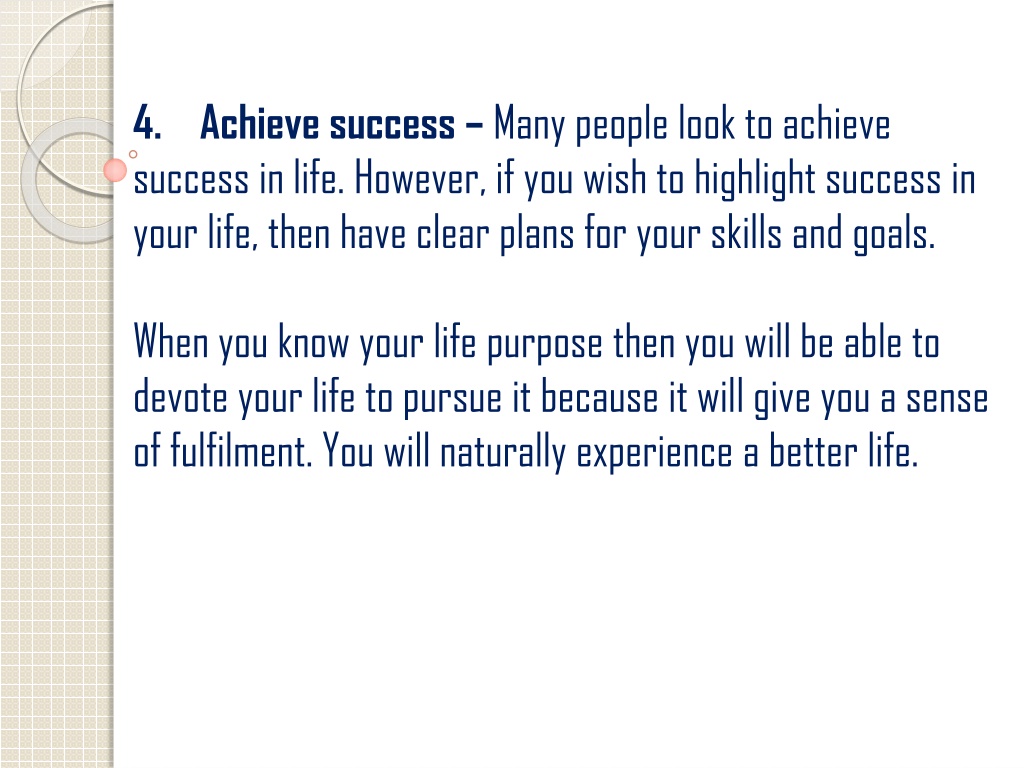 4. Achieve success – Many people look to achieve success in life. However, if you wish to highlight success in your life, then have clear plans for your skills and goals.

When you know your life purpose then you will be able to devote your life to pursue it because it will give you a sense of fulfilment. You will naturally experience a better life.